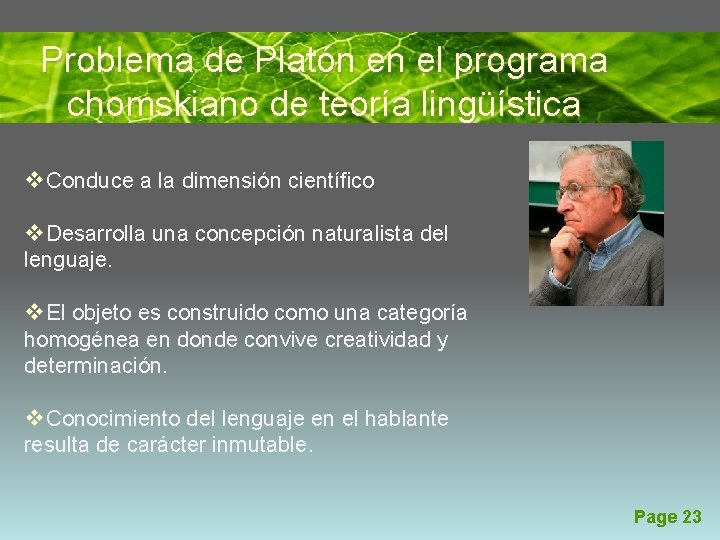 Problema de Platón en el programa chomskiano de teoría lingüística

❖Conduce a la dimensión científico

❖Desarrolla una concepción naturalista del lenguaje.

❖El objeto es construido como una categoría homogénea en donde convive creatividad y determinación.

❖Conocimiento del lenguaje en el hablante resulta de carácter inmutable.

Page 23